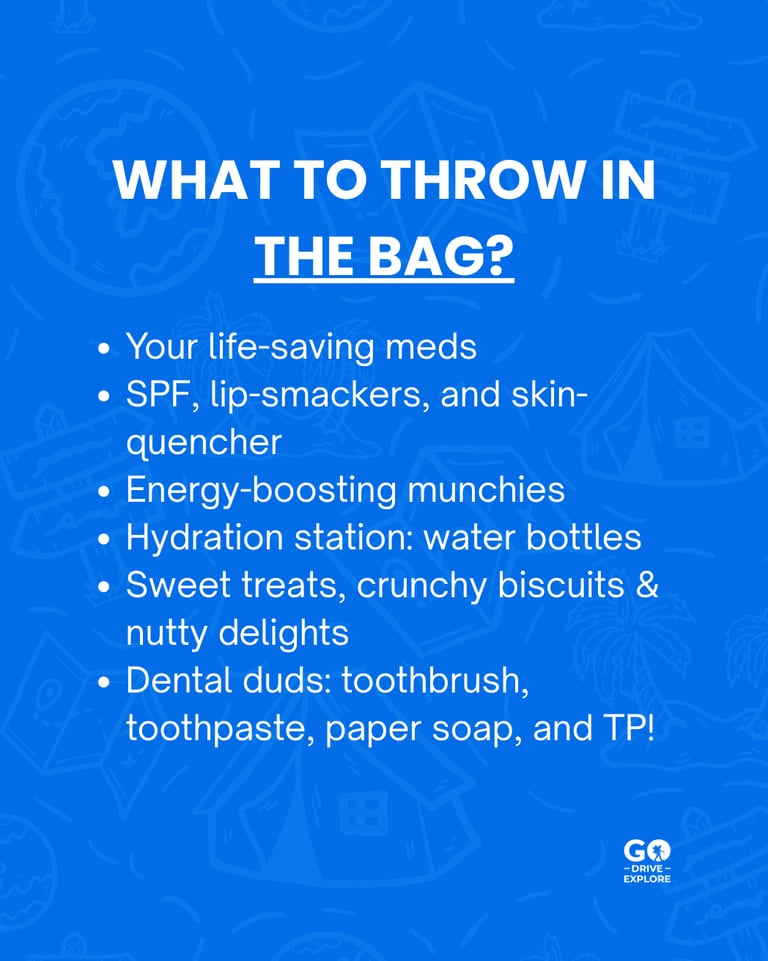 WHAT TO THROW IN THE BAG?

- Your life-saving meds
- SPF, lip-smackers, and skin-quencher
- Energy-boosting munchies
- Hydration station: water bottles
- Sweet treats, crunchy biscuits & nutty delights
- Dental duds: toothbrush, toothpaste, paper soap, and TP!

GO
– DRIVE –
EXPLORE